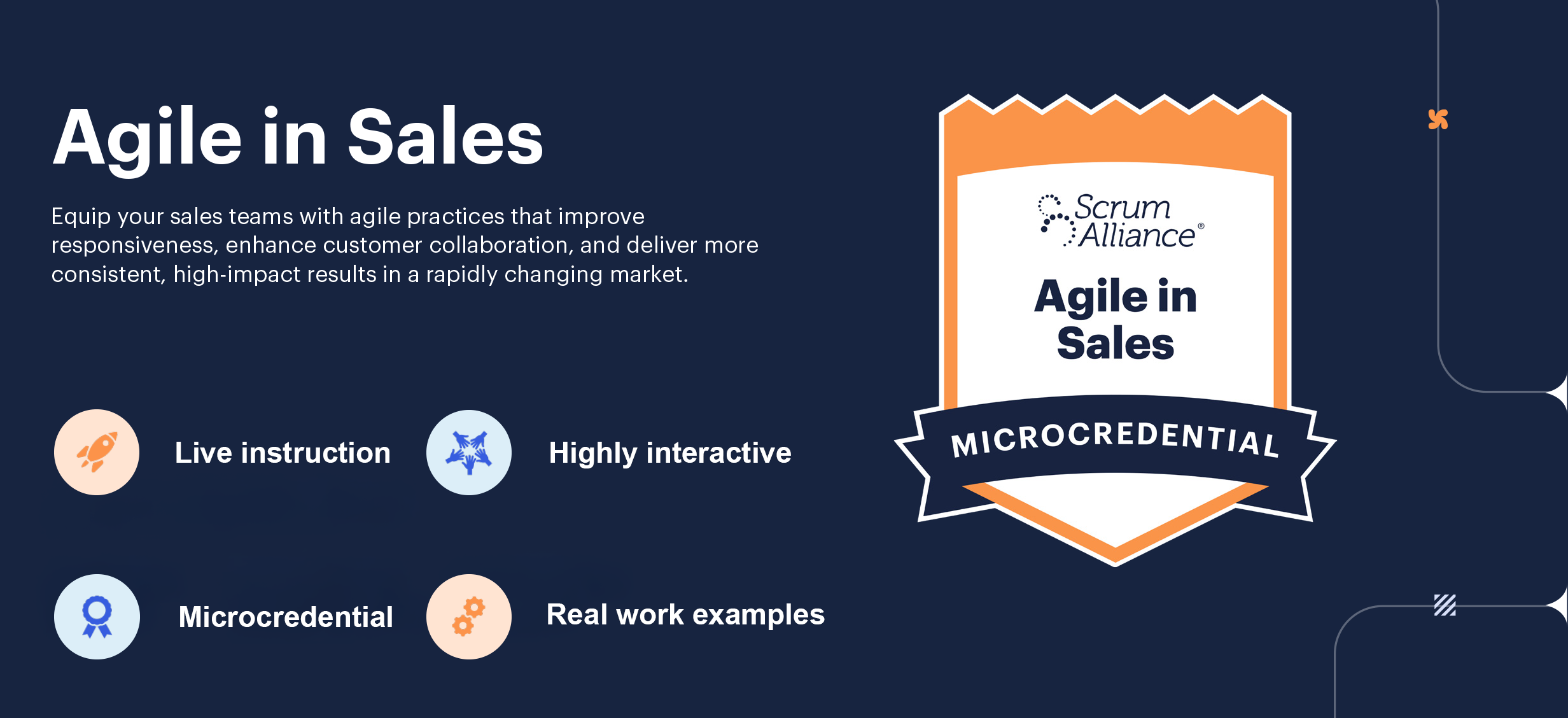 Agile in Sales

Equip your sales teams with agile practices that improve responsiveness, enhance customer collaboration, and deliver more consistent, high-impact results in a rapidly changing market.

Live instruction

Highly interactive

Microcredential

Real work examples

Scrum Alliance®

Agile in Sales

MICROCREDENTIAL